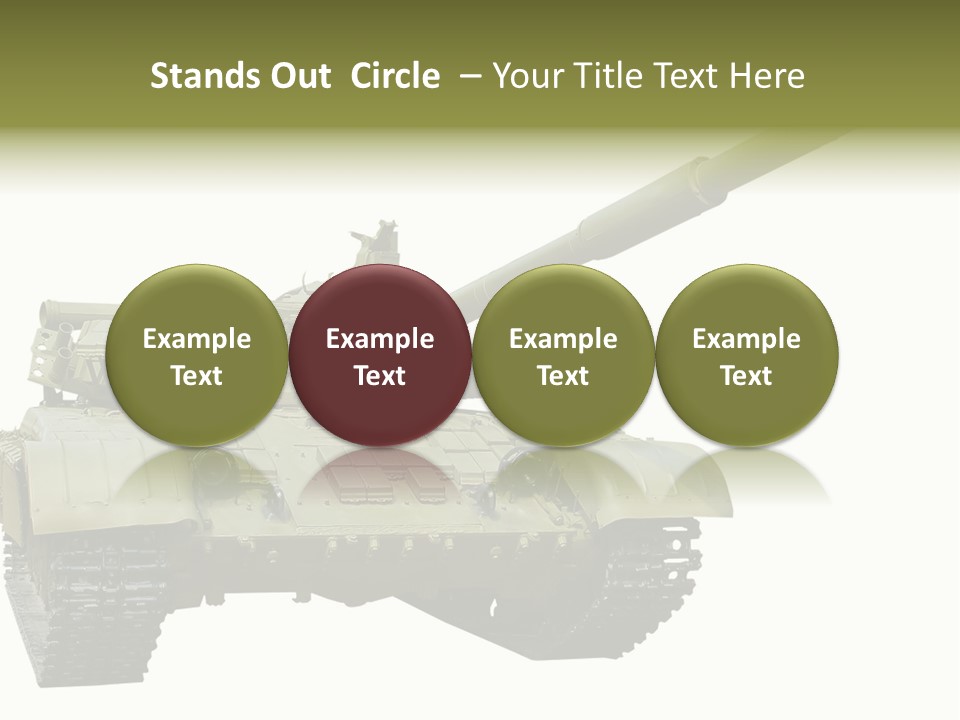 Stands Out Circle – Your Title Text Here

Example Text

Example Text

Example Text

Example Text